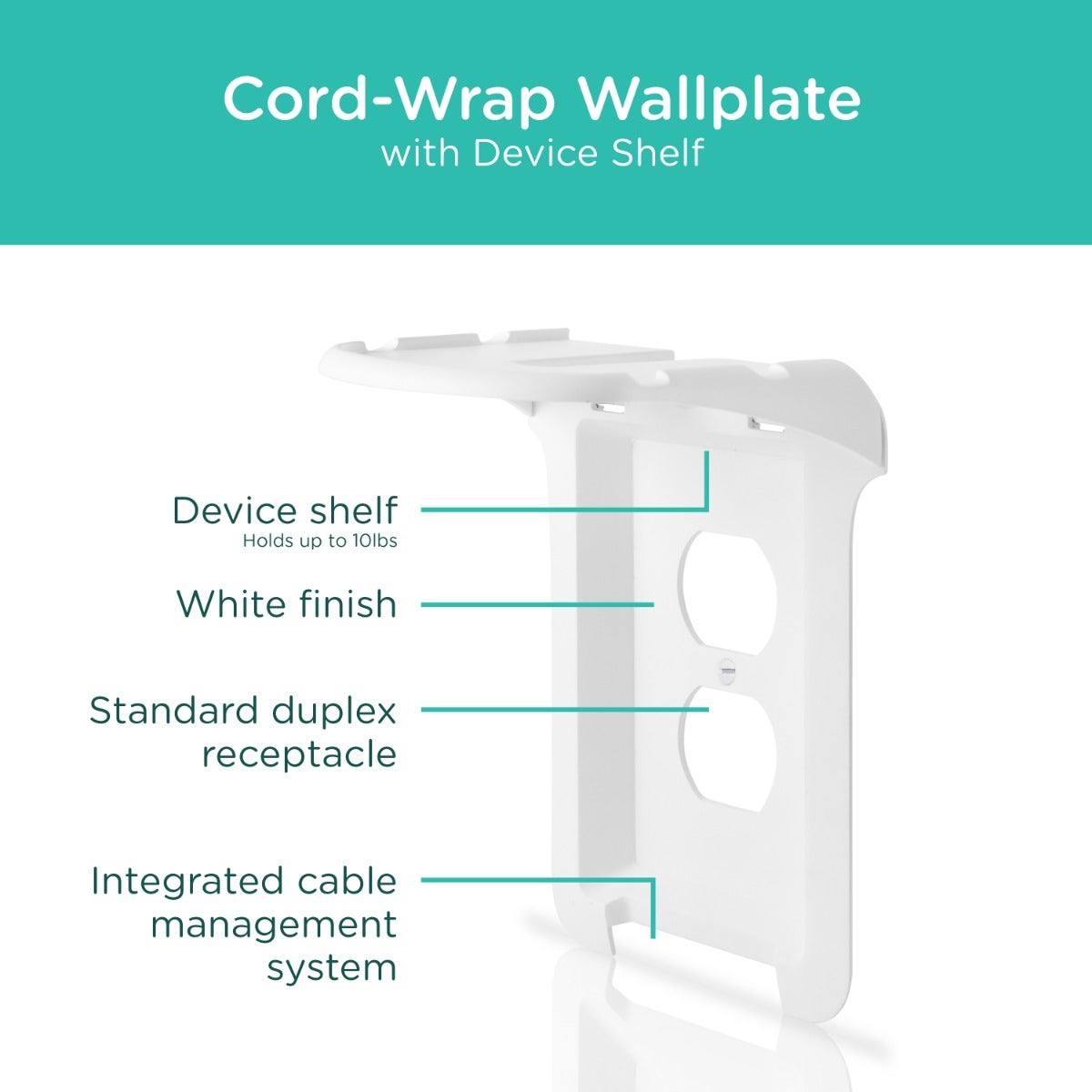 Cord-Wrap Wallplate
with Device Shelf

Device shelf
Holds up to 10lbs

White finish

Standard duplex receptacle

Integrated cable management system